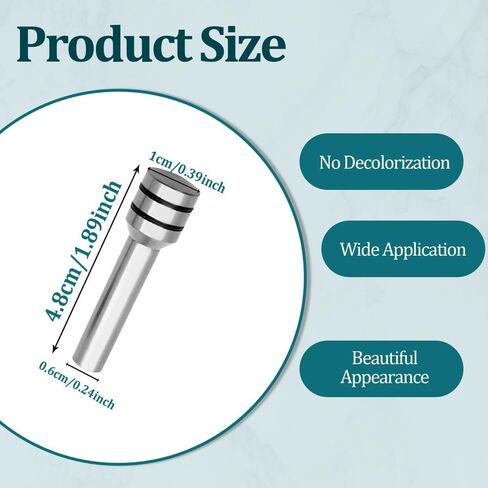 Product Size

1cm/0.39inch

4.8cm/1.89inch

0.6cm/0.24inch

No Decolorization

Wide Application

Beautiful Appearance